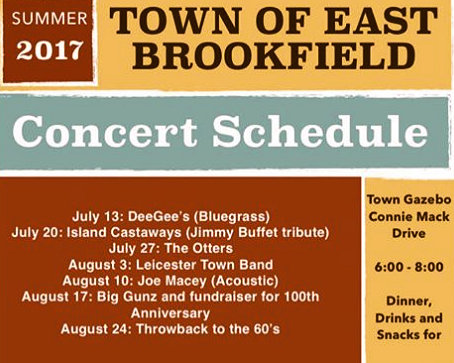 SUMMER
2017

TOWN OF EAST BROOKFIELD

Concert Schedule

July 13: DeeGee's (Bluegrass)
July 20: Island Castaways (Jimmy Buffet tribute)
July 27: The Otters
August 3: Leicester Town Band
August 10: Joe Macey (Acoustic)
August 17: Big Gunz and fundraiser for 100th Anniversary
August 24: Throwback to the 60's

Town Gazebo
Connie Mack Drive

6:00 - 8:00

Dinner, Drinks and Snacks for